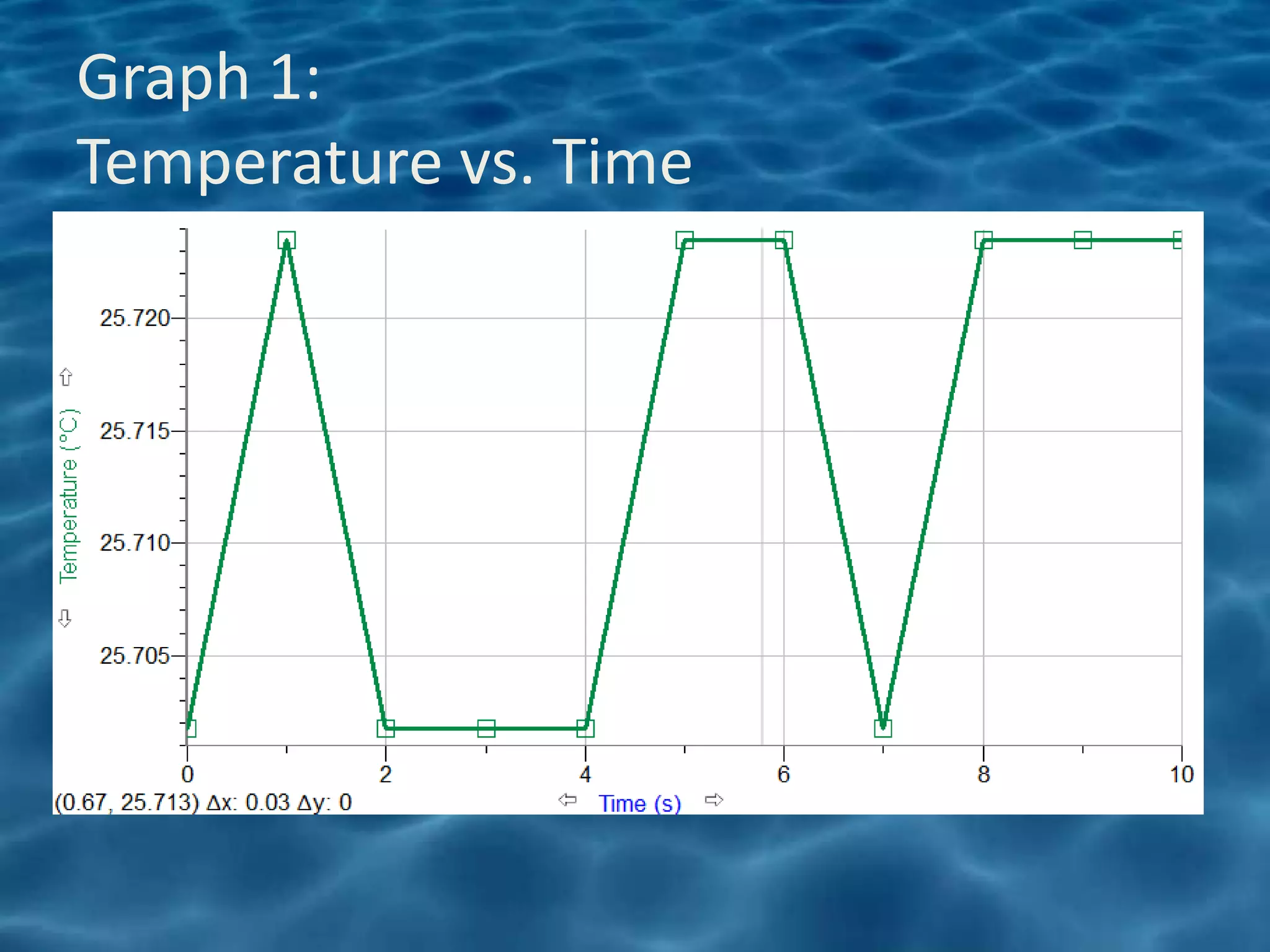 Graph 1:
Temperature vs. Time

25.720
25.715
25.710
25.705

Temperature (°C)

0
2
4
6
8
10

(0.67, 25.713) Δx: 0.03 Δy: 0

Time (s)